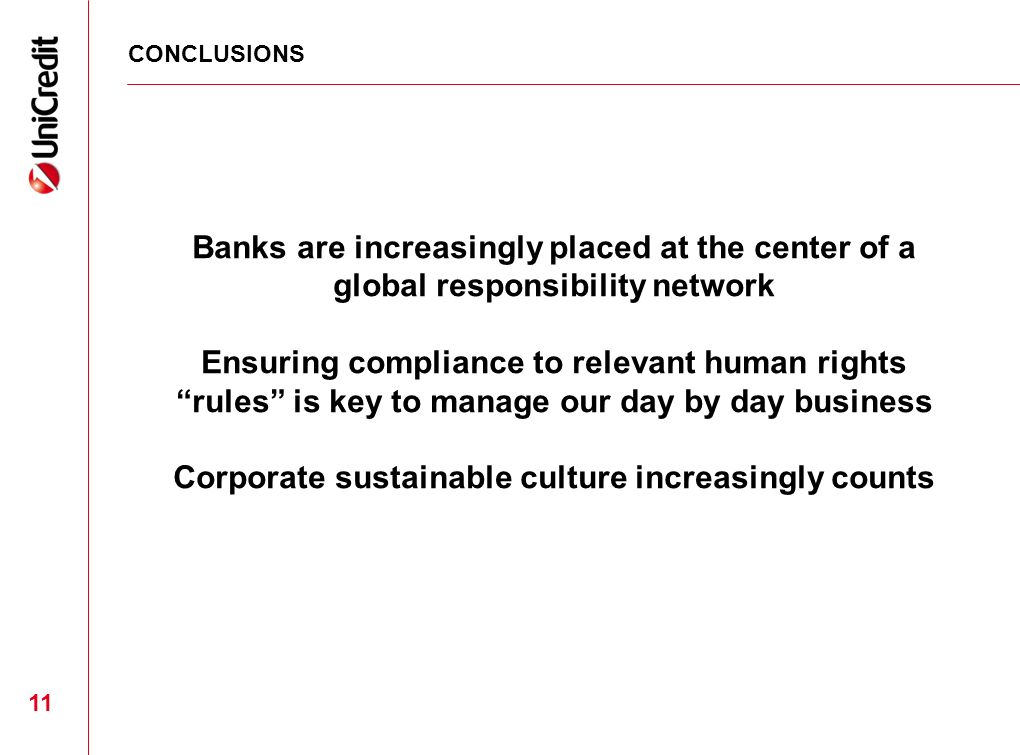 UniCredit

CONCLUSIONS

Banks are increasingly placed at the center of a global responsibility network

Ensuring compliance to relevant human rights “rules” is key to manage our day by day business

Corporate sustainable culture increasingly counts

11